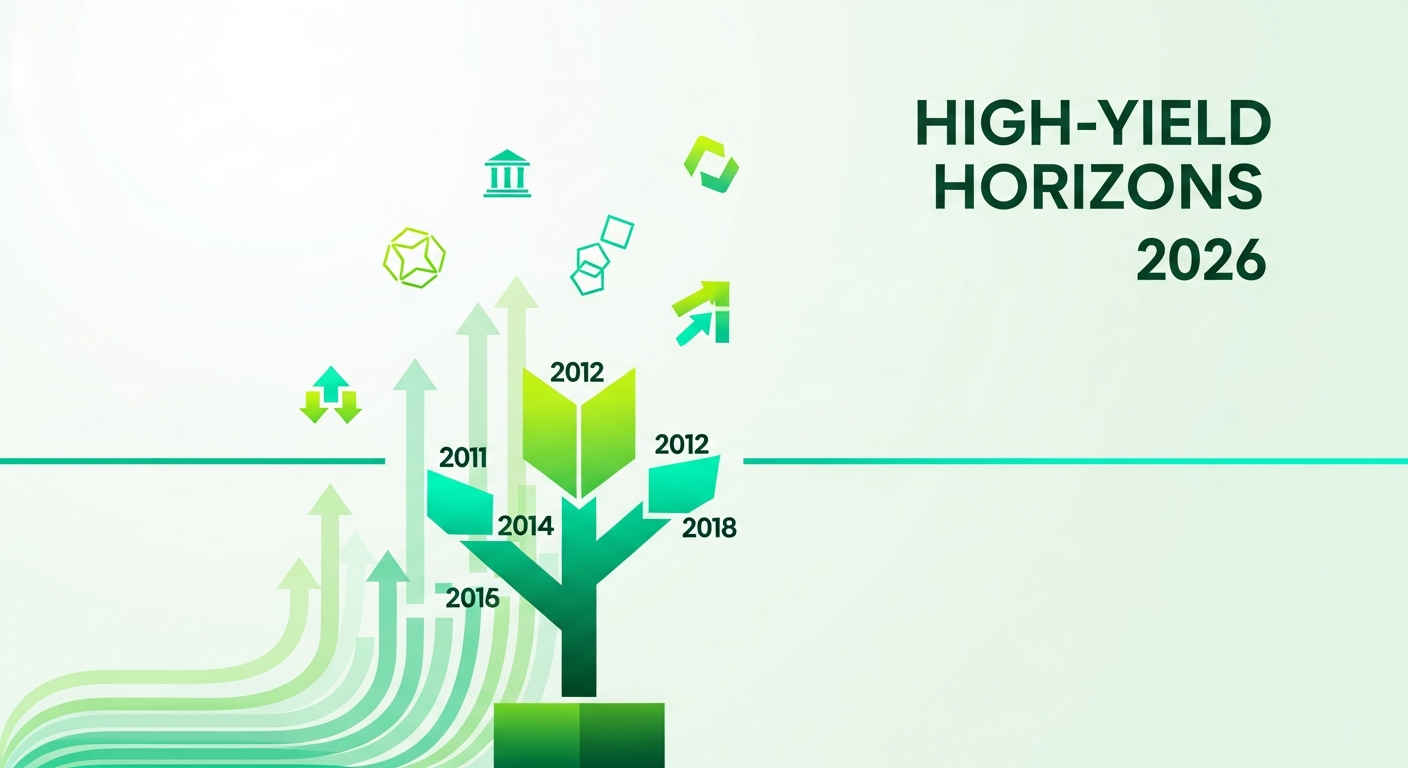 HIGH-YIELD HORIZONS 2026

2012
2011
2012
2014
2018
2016